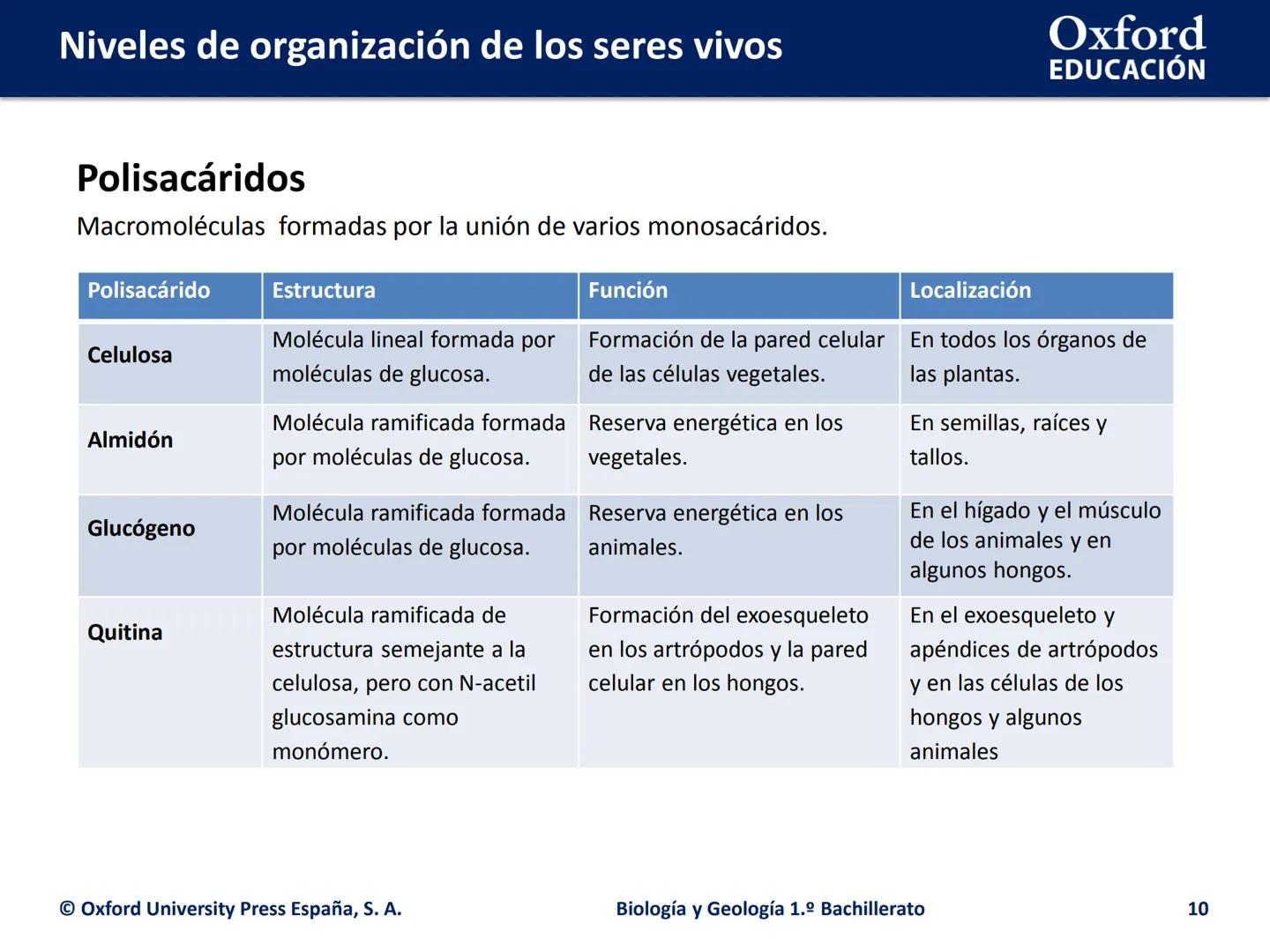 Niveles de organización de los seres vivos

Oxford
EDUCACIÓN

Polisacáridos

Macromoléculas formadas por la unión de varios monosacáridos.

| Polisacárido | Estructura | Función | Localización |
|---|---|---|---|
| Celulosa | Molécula lineal formada por moléculas de glucosa. | Formación de la pared celular de las células vegetales. | En todos los órganos de las plantas. |
| Almidón | Molécula ramificada formada por moléculas de glucosa. | Reserva energética en los vegetales. | En semillas, raíces y tallos. |
| Glucógeno | Molécula ramificada formada por moléculas de glucosa. | Reserva energética en los animales. | En el hígado y el músculo de los animales y en algunos hongos. |
| Quitina | Molécula ramificada de estructura semejante a la celulosa, pero con N-acetil glucosamina como monómero. | Formación del exoesqueleto en los artrópodos y la pared celular en los hongos. | En el exoesqueleto y apéndices de artrópodos y en las células de los hongos y algunos animales |

© Oxford University Press España, S. A.

Biología y Geología 1.º Bachillerato

10